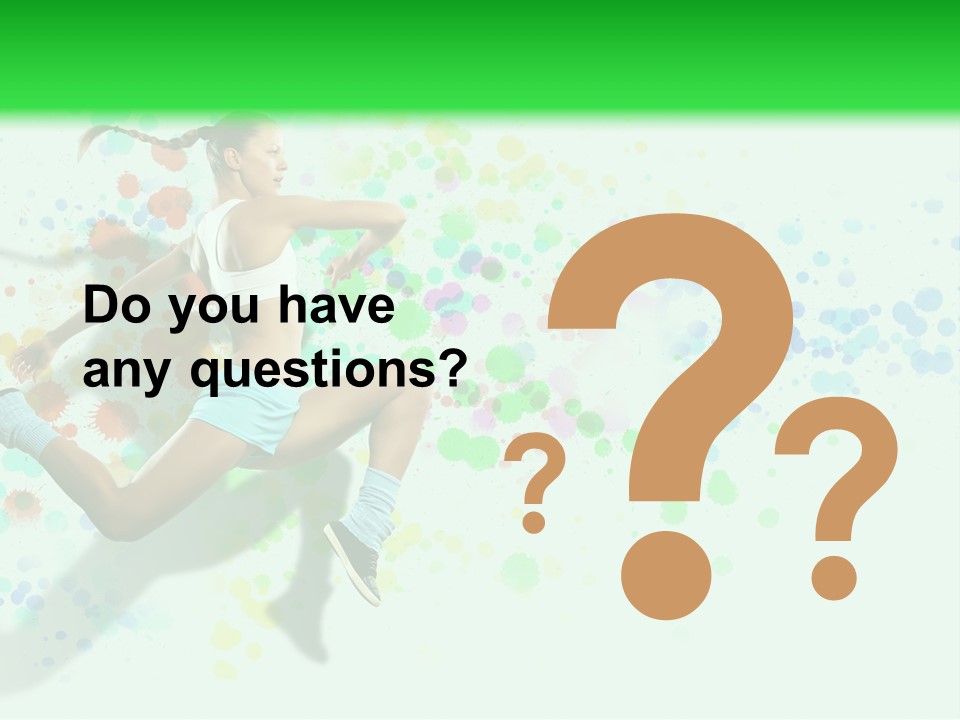 Do you have any questions?

?
?
?